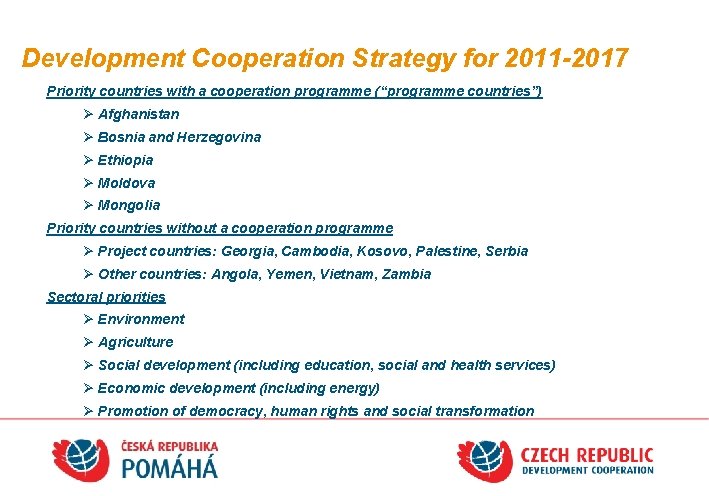 Development Cooperation Strategy for 2011-2017

Priority countries with a cooperation programme (“programme countries”)

➢ Afghanistan
➢ Bosnia and Herzegovina
➢ Ethiopia
➢ Moldova
➢ Mongolia

Priority countries without a cooperation programme

➢ Project countries: Georgia, Cambodia, Kosovo, Palestine, Serbia
➢ Other countries: Angola, Yemen, Vietnam, Zambia

Sectoral priorities

➢ Environment
➢ Agriculture
➢ Social development (including education, social and health services)
➢ Economic development (including energy)
➢ Promotion of democracy, human rights and social transformation

ČESKÁ REPUBLIKA
POMÁHÁ

CZECH REPUBLIC
DEVELOPMENT COOPERATION